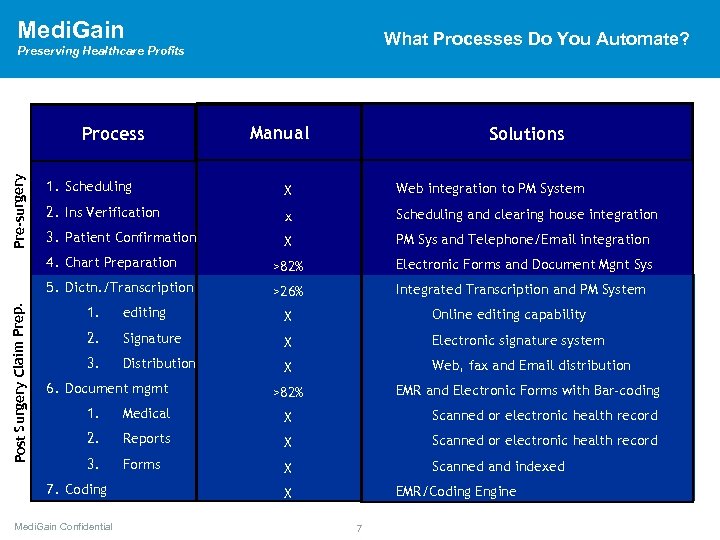 MediGain
Preserving Healthcare Profits

What Processes Do You Automate?

Pre-surgery

Post Surgery Claim Prep.

| Process | Manual | Solutions |
|---|---|---|
| 1. Scheduling | X | Web integration to PM System |
| 2. Ins Verification | x | Scheduling and clearing house integration |
| 3. Patient Confirmation | X | PM Sys and Telephone/Email integration |
| 4. Chart Preparation | >82% | Electronic Forms and Document Mgnt Sys |
| 5. Dictn./Transcription | >26% | Integrated Transcription and PM System |
| 1. editing | X | Online editing capability |
| 2. Signature | X | Electronic signature system |
| 3. Distribution | X | Web, fax and Email distribution |
| 6. Document mgmt | >82% | EMR and Electronic Forms with Bar-coding |
| 1. Medical | X | Scanned or electronic health record |
| 2. Reports | X | Scanned or electronic health record |
| 3. Forms | X | Scanned and indexed |
| 7. Coding | X | EMR/Coding Engine |

MediGain Confidential

7